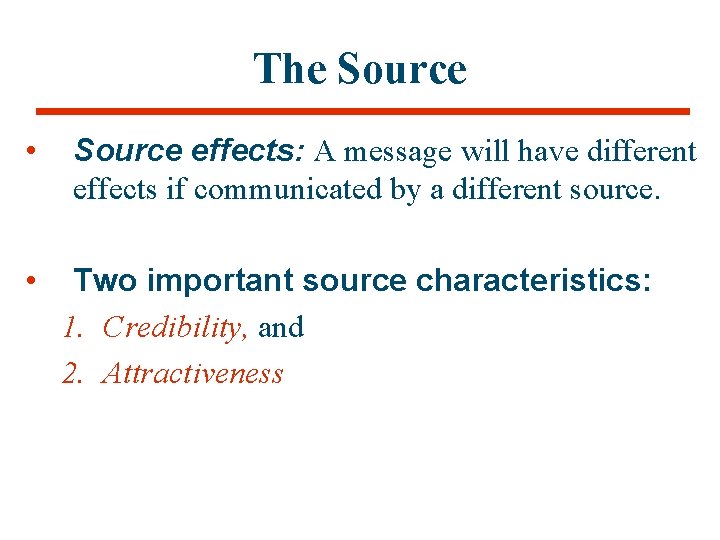 The Source

• Source effects: A message will have different effects if communicated by a different source.

• Two important source characteristics:

1. Credibility, and

2. Attractiveness